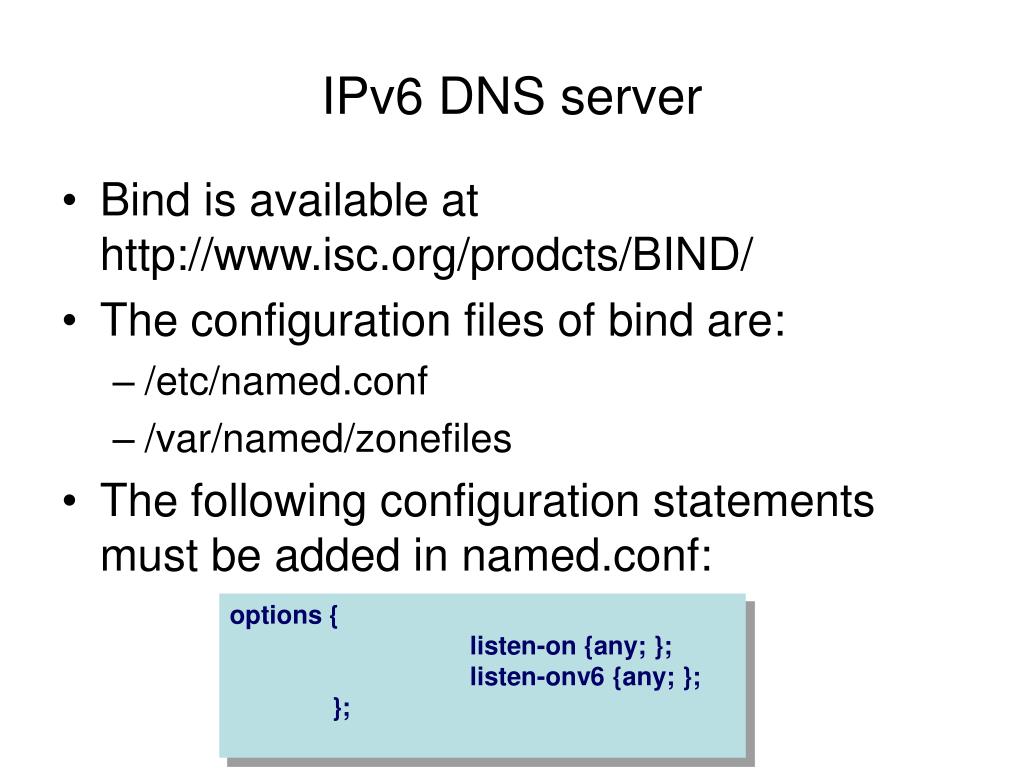 IPv6 DNS server

• Bind is available at http://www.isc.org/prodcts/BIND/
• The configuration files of bind are:
– /etc/named.conf
– /var/named/zonefiles
• The following configuration statements must be added in named.conf:

options {
listen-on {any; };
listen-onv6 {any; };
};